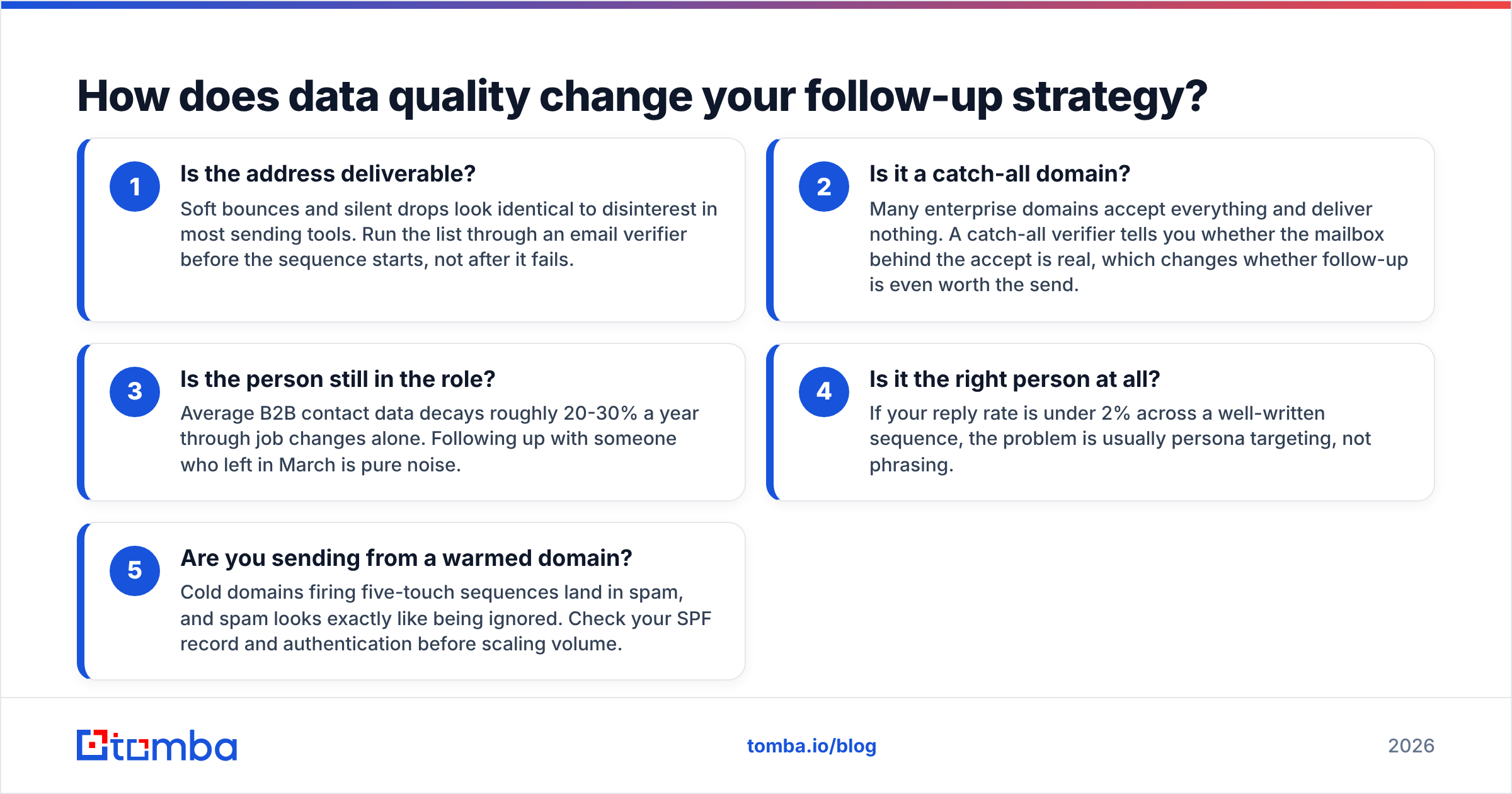 How does data quality change your follow-up strategy?

1
Is the address deliverable?
Soft bounces and silent drops look identical to disinterest in most sending tools. Run the list through an email verifier before the sequence starts, not after it fails.

2
Is it a catch-all domain?
Many enterprise domains accept everything and deliver nothing. A catch-all verifier tells you whether the mailbox behind the accept is real, which changes whether follow-up is even worth the send.

3
Is the person still in the role?
Average B2B contact data decays roughly 20-30% a year through job changes alone. Following up with someone who left in March is pure noise.

4
Is it the right person at all?
If your reply rate is under 2% across a well-written sequence, the problem is usually persona targeting, not phrasing.

5
Are you sending from a warmed domain?
Cold domains firing five-touch sequences land in spam, and spam looks exactly like being ignored. Check your SPF record and authentication before scaling volume.

tomba

tomba.io/blog

2026